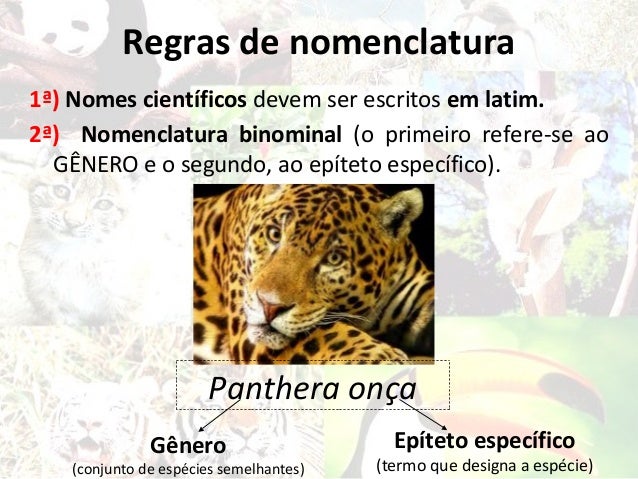 Regras de nomenclatura

1ª) Nomes científicos devem ser escritos em latim.

2ª) Nomenclatura binominal (o primeiro refere-se ao GÊNERO e o segundo, ao epíteto específico).

Panthera onça

Gênero
(conjunto de espécies semelhantes)

Epíteto específico
(termo que designa a espécie)